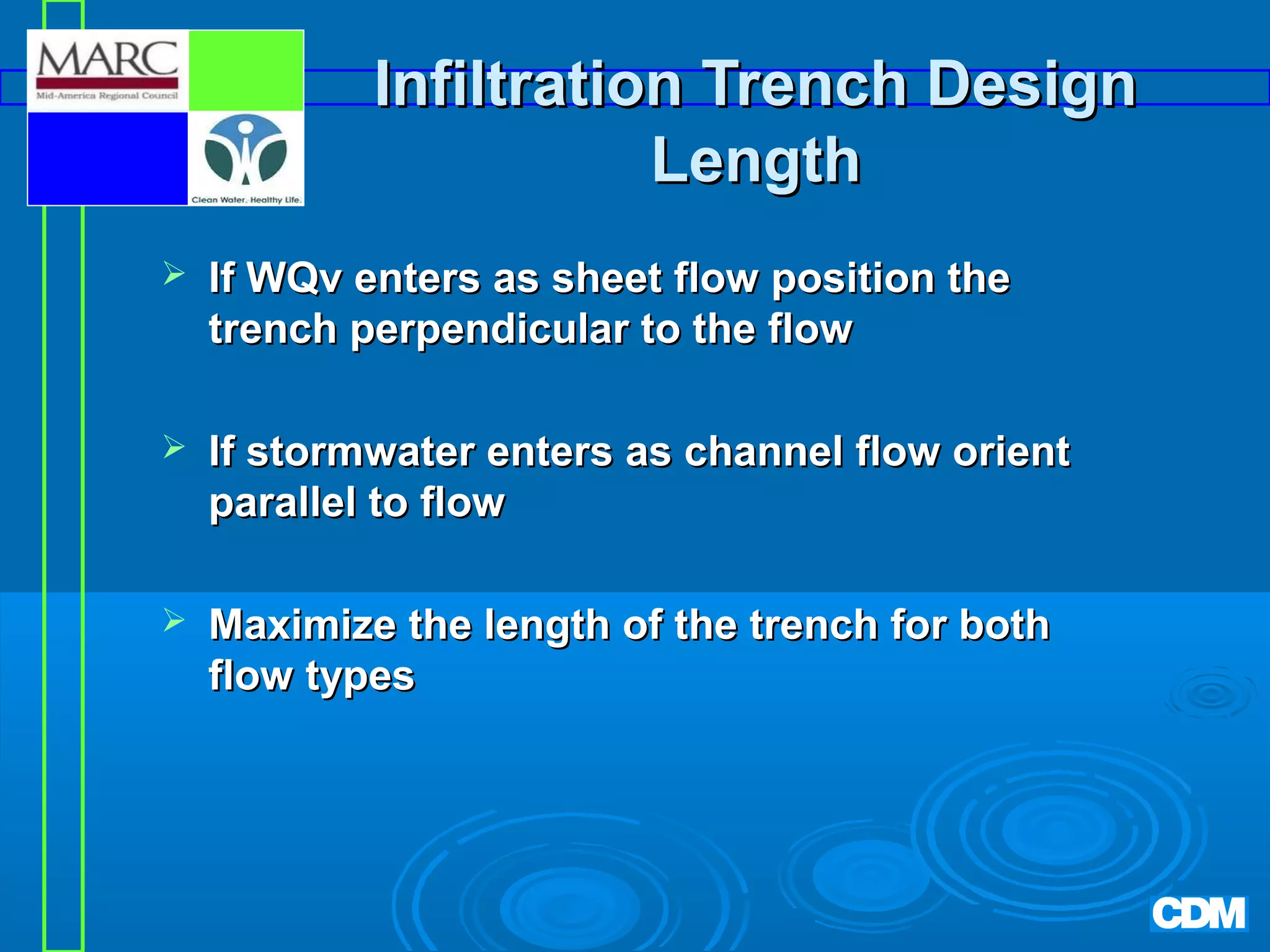 MARC
Mid-America Regional Council

Clean Water. Healthy Life.

Infiltration Trench Design Length

➢ If WQv enters as sheet flow position the trench perpendicular to the flow

➢ If stormwater enters as channel flow orient parallel to flow

➢ Maximize the length of the trench for both flow types

CDM